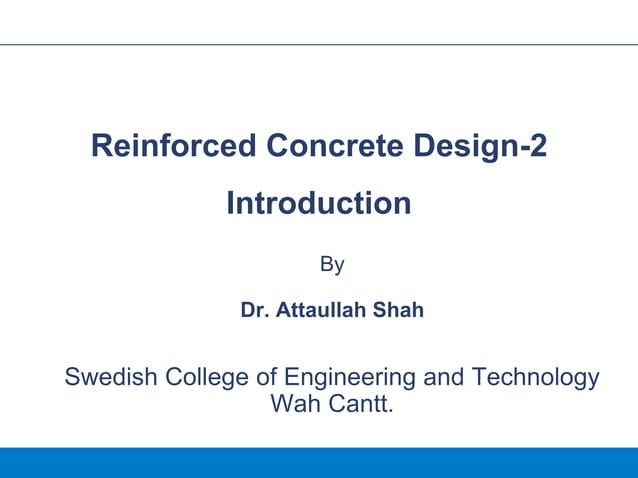 Reinforced Concrete Design-2

Introduction

By

Dr. Attaullah Shah

Swedish College of Engineering and Technology
Wah Cantt.